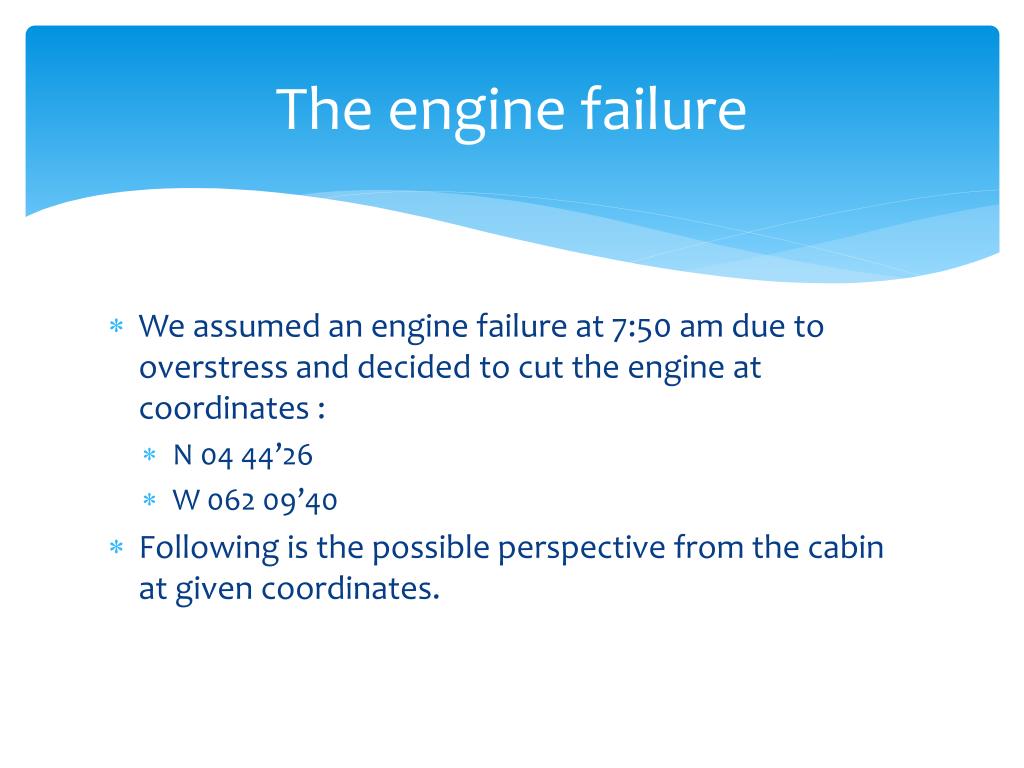 The engine failure

* We assumed an engine failure at 7:50 am due to overstress and decided to cut the engine at coordinates :
  * N 04 44’26
  * W 062 09’40
* Following is the possible perspective from the cabin at given coordinates.